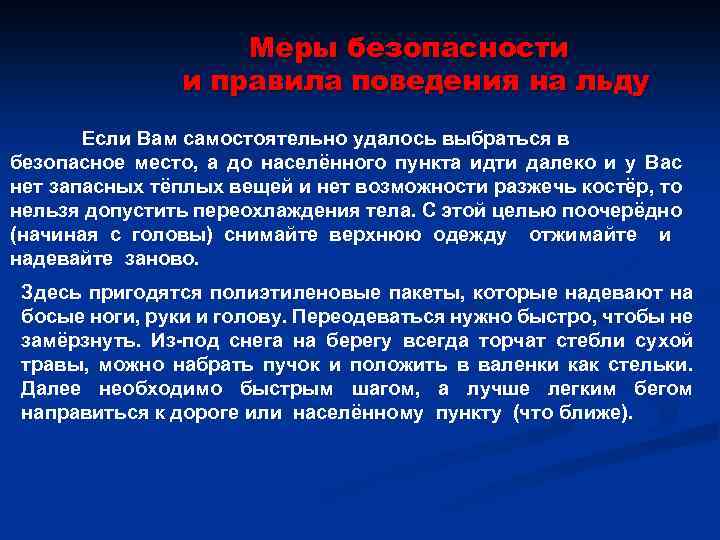 Меры безопасности
и правила поведения на льду

Если Вам самостоятельно удалось выбраться в безопасное место, а до населённого пункта идти далеко и у Вас нет запасных тёплых вещей и нет возможности разжечь костёр, то нельзя допустить переохлаждения тела. С этой целью поочерёдно (начиная с головы) снимайте верхнюю одежду отжимайте и надевайте заново.

Здесь пригодятся полиэтиленовые пакеты, которые надевают на босые ноги, руки и голову. Переодеваться нужно быстро, чтобы не замёрзнуть. Из-под снега на берегу всегда торчат стебли сухой травы, можно набрать пучок и положить в валенки как стельки. Далее необходимо быстрым шагом, а лучше легким бегом направиться к дороге или населённому пункту (что ближе).